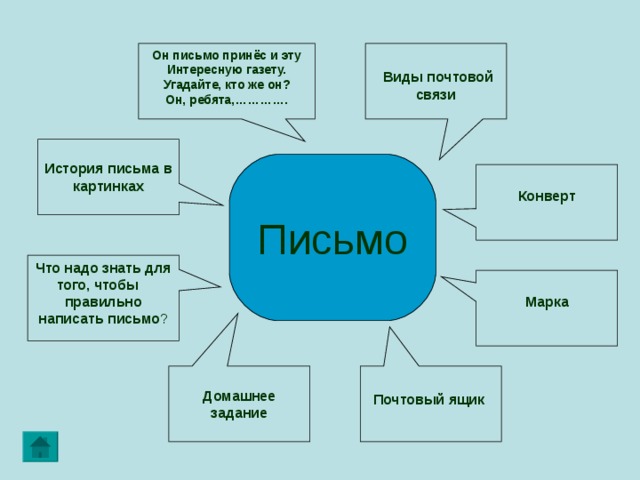 Он письмо принёс и эту
Интересную газету.
Угадайте, кто же он?
Он, ребята,………….

Виды почтовой связи

История письма в картинках

Письмо

Конверт

Что надо знать для того, чтобы правильно написать письмо?

Марка

Домашнее задание

Почтовый ящик